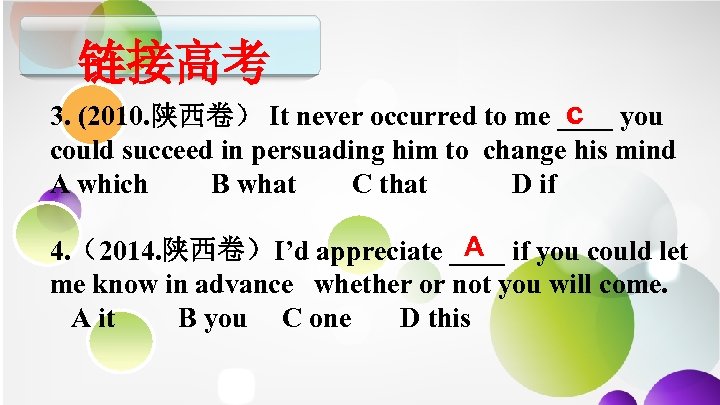 链接高考

3. (2010.陕西卷） It never occurred to me __C__ you could succeed in persuading him to change his mind
A which B what C that D if

4.（2014.陕西卷）I'd appreciate __A__ if you could let me know in advance whether or not you will come.
A it B you C one D this